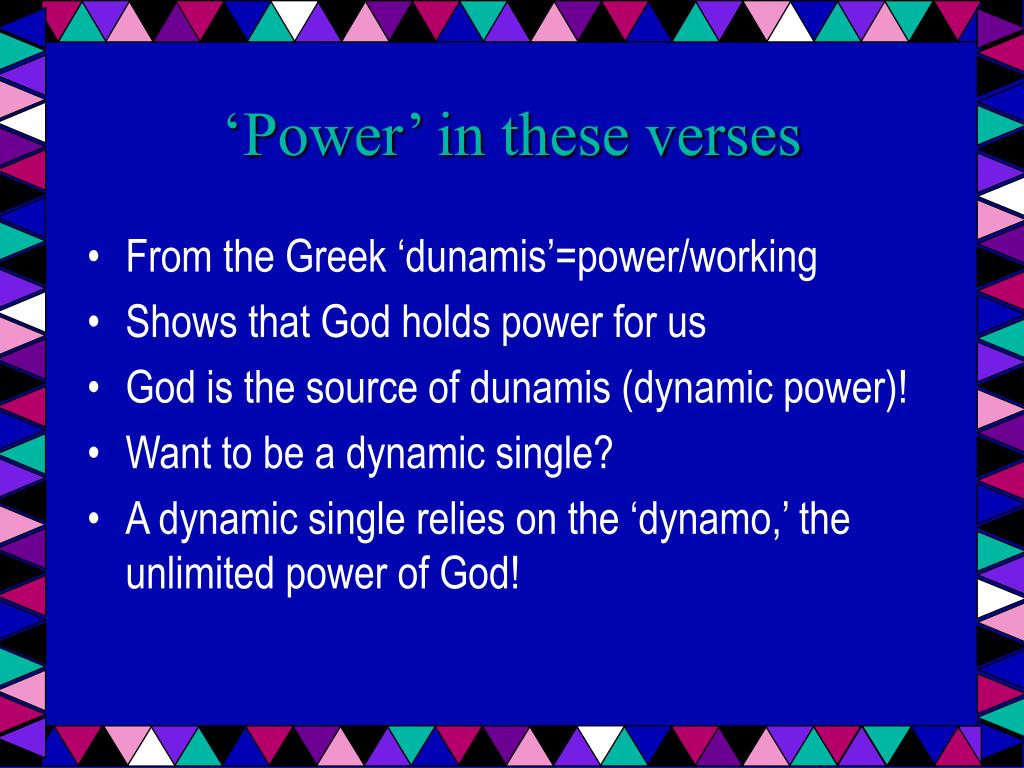 ‘Power’ in these verses

• From the Greek ‘dunamis’=power/working
• Shows that God holds power for us
• God is the source of dunamis (dynamic power)!
• Want to be a dynamic single?
• A dynamic single relies on the ‘dynamo,’ the unlimited power of God!